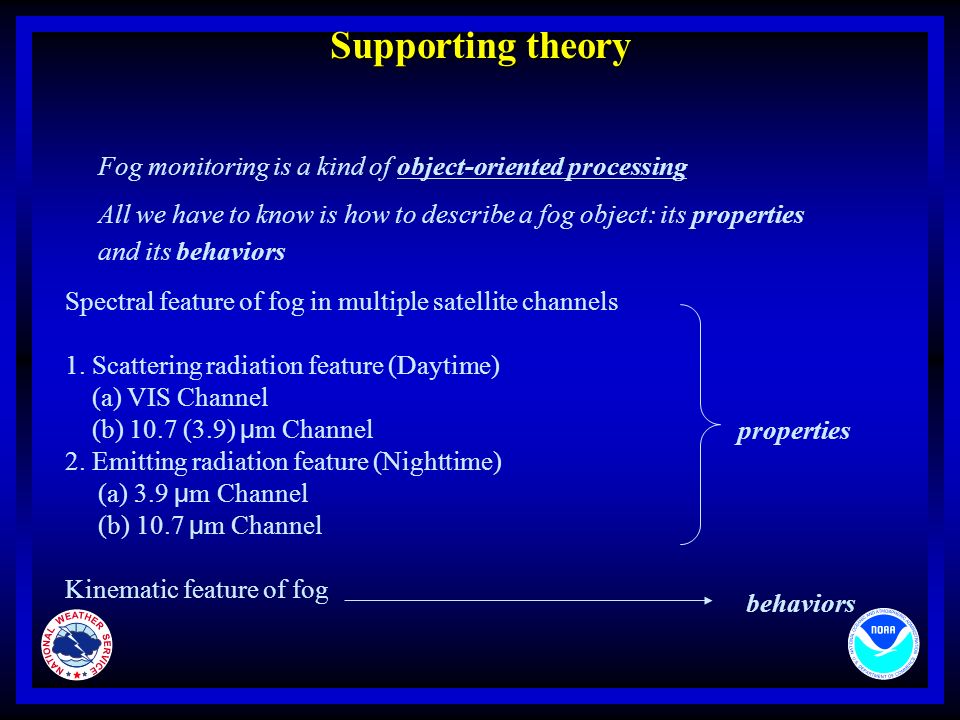 Supporting theory

Fog monitoring is a kind of object-oriented processing

All we have to know is how to describe a fog object: its properties and its behaviors

Spectral feature of fog in multiple satellite channels

1. Scattering radiation feature (Daytime)
(a) VIS Channel
(b) 10.7 (3.9) μm Channel
2. Emitting radiation feature (Nighttime)
(a) 3.9 μm Channel
(b) 10.7 μm Channel

properties

Kinematic feature of fog

behaviors

NATIONAL WEATHER SERVICE

NOAA